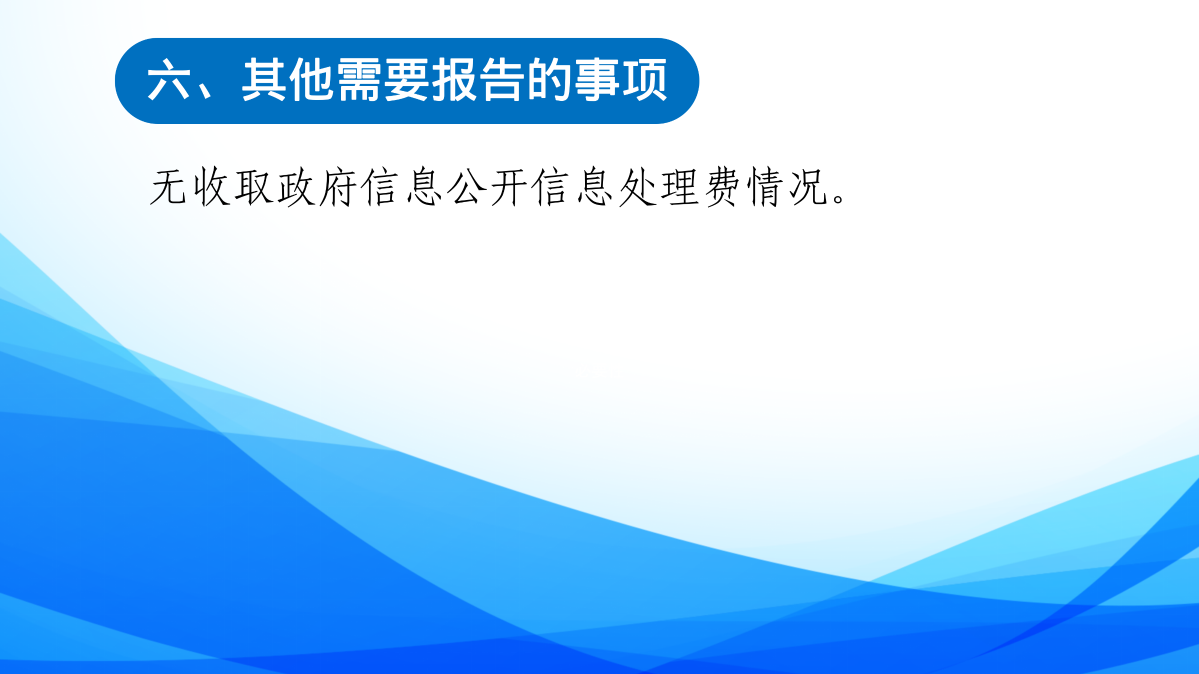 六、其他需要报告的事项

无收取政府信息公开信息处理费情况。